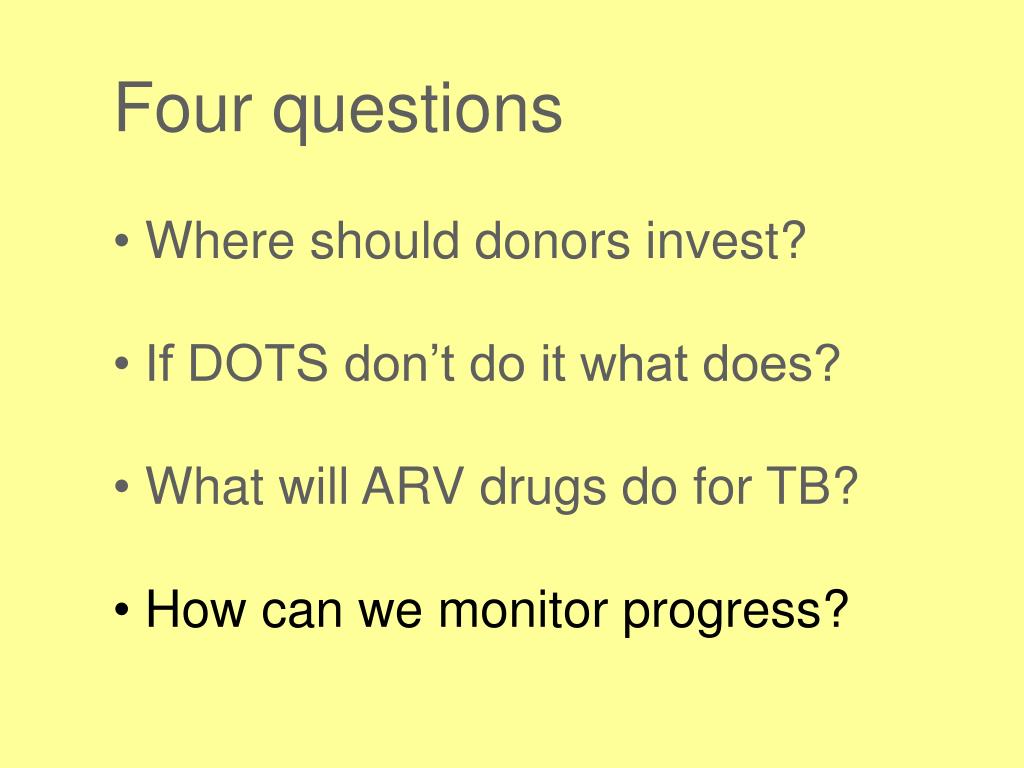 Four questions

• Where should donors invest?

• If DOTS don’t do it what does?

• What will ARV drugs do for TB?

• How can we monitor progress?